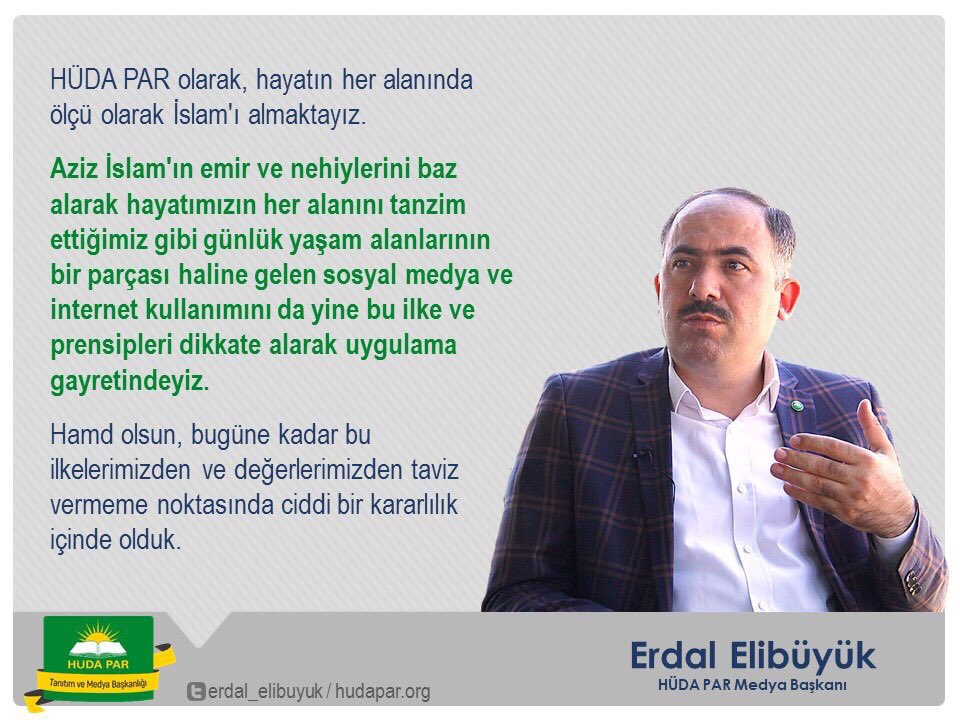 HÜDA PAR olarak, hayatın her alanında ölçü olarak İslam'ı almaktayız.

Aziz İslam'ın emir ve nehiylerini baz alarak hayatımızın her alanını tanzim ettiğimiz gibi günlük yaşam alanlarının bir parçası haline gelen sosyal medya ve internet kullanımını da yine bu ilke ve prensipleri dikkate alarak uygulama gayretindeyiz.

Hamd olsun, bugüne kadar bu ilkelerimizden ve değerlerimizden taviz vermeme noktasında ciddi bir kararlılık içinde olduk.

HÜDA PAR
Tanıtım ve Medya Başkanlığı

erdal_elibuyuk / hudapar.org

Erdal Elibüyük
HÜDA PAR Medya Başkanı